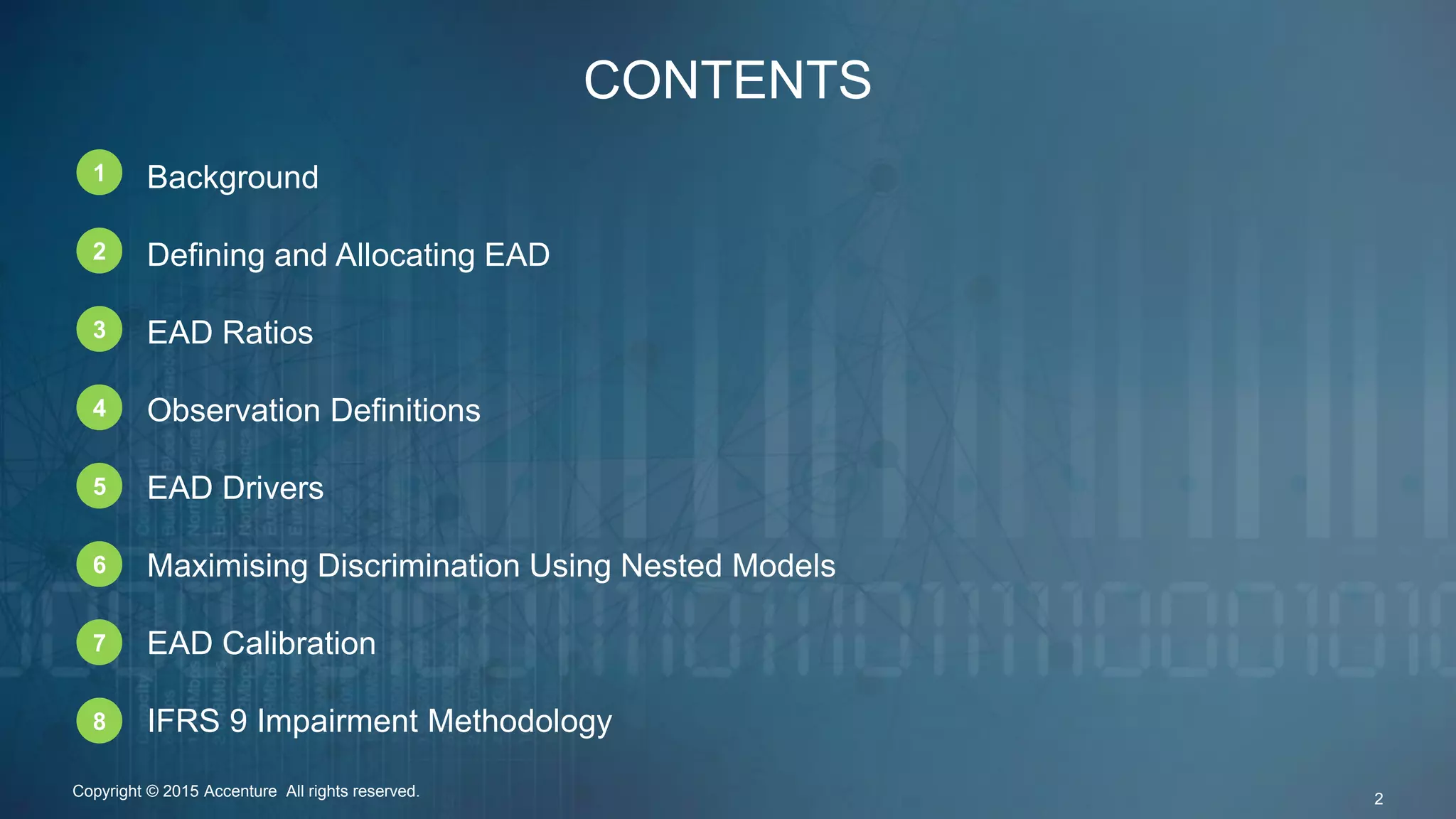 CONTENTS

1 Background

2 Defining and Allocating EAD

3 EAD Ratios

4 Observation Definitions

5 EAD Drivers

6 Maximising Discrimination Using Nested Models

7 EAD Calibration

8 IFRS 9 Impairment Methodology

Copyright © 2015 Accenture All rights reserved.

2